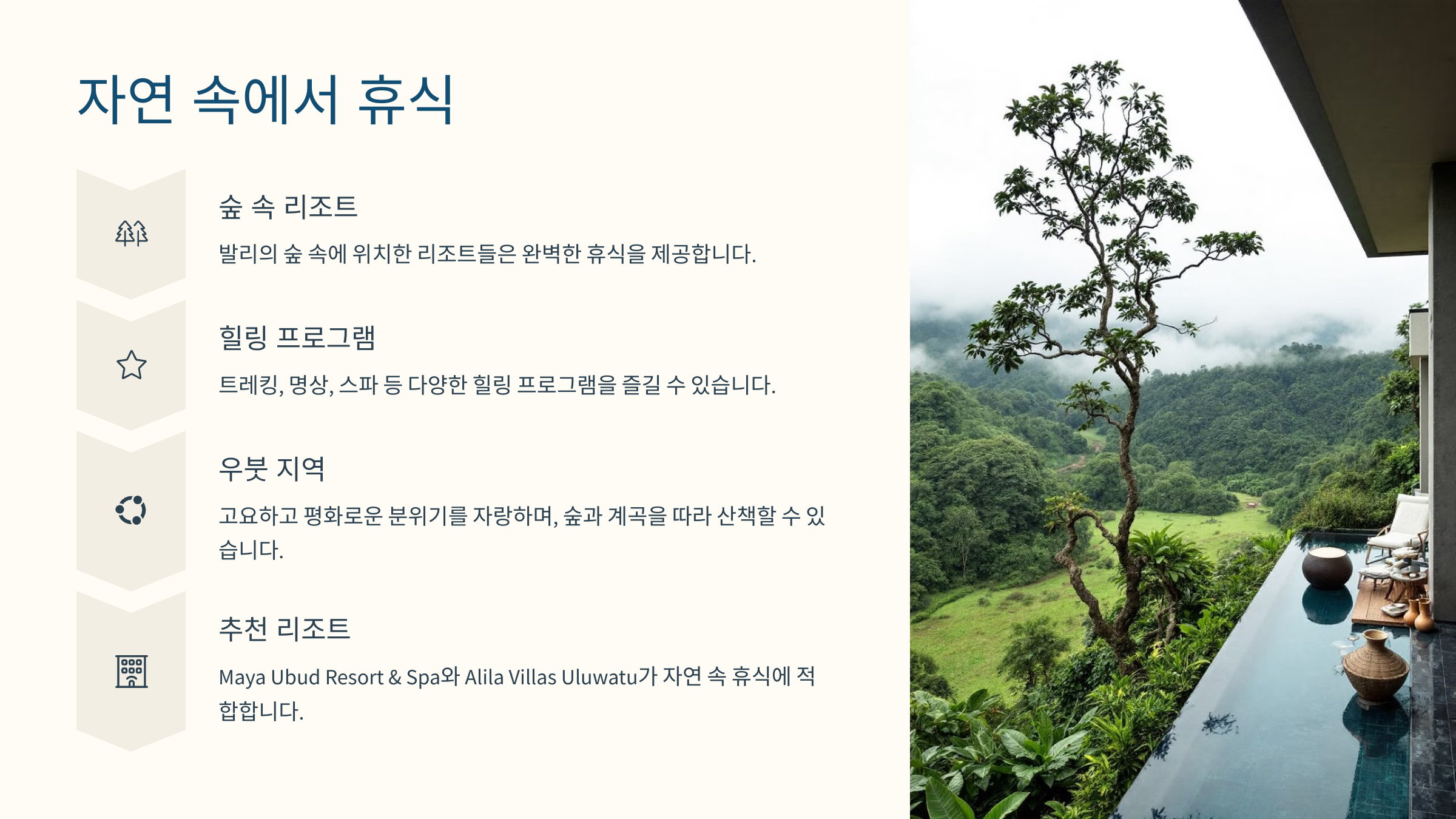 자연 속에서 휴식

숲 속 리조트

발리의 숲 속에 위치한 리조트들은 완벽한 휴식을 제공합니다.

힐링 프로그램

트레킹, 명상, 스파 등 다양한 힐링 프로그램을 즐길 수 있습니다.

우붓 지역

고요하고 평화로운 분위기를 자랑하며, 숲과 계곡을 따라 산책할 수 있습니다.

추천 리조트

Maya Ubud Resort & Spa와 Alila Villas Uluwatu가 자연 속 휴식에 적합합니다.